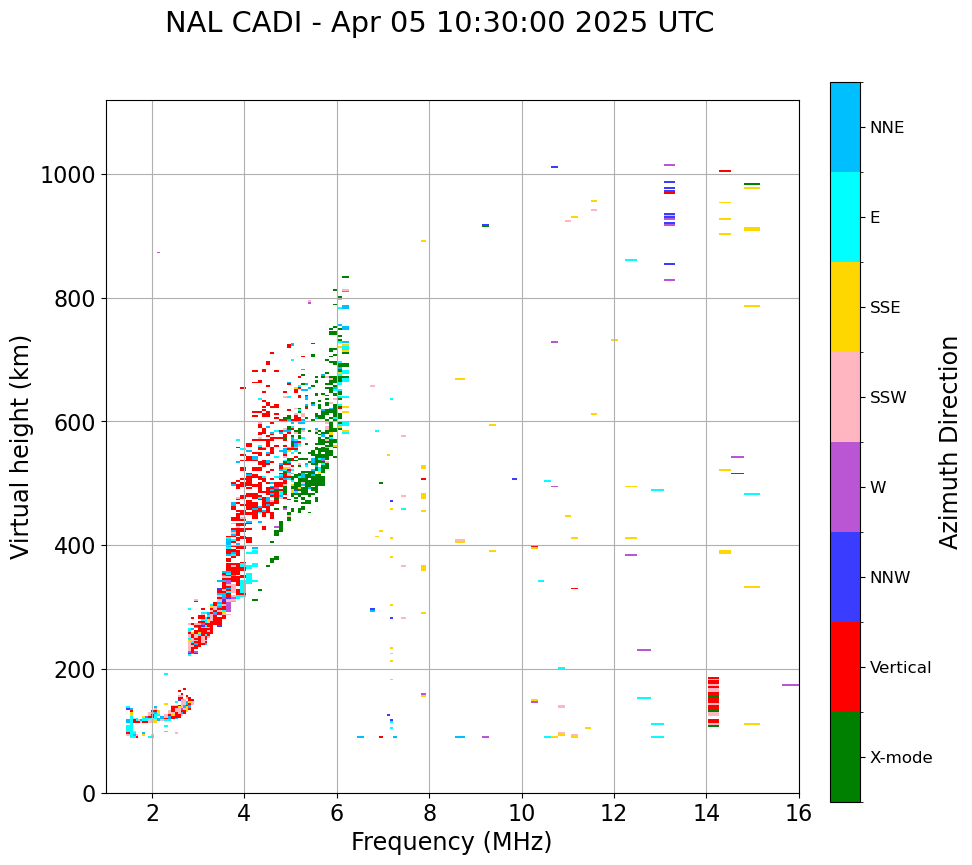 NAL CADI - Apr 05 10:30:00 2025 UTC

Virtual height (km)

1000
800
600
400
200
0

2
4
6
8
10
12
14
16

Frequency (MHz)

NNE
E
SSE
SSW
W
NNW
Vertical
X-mode

Azimuth Direction